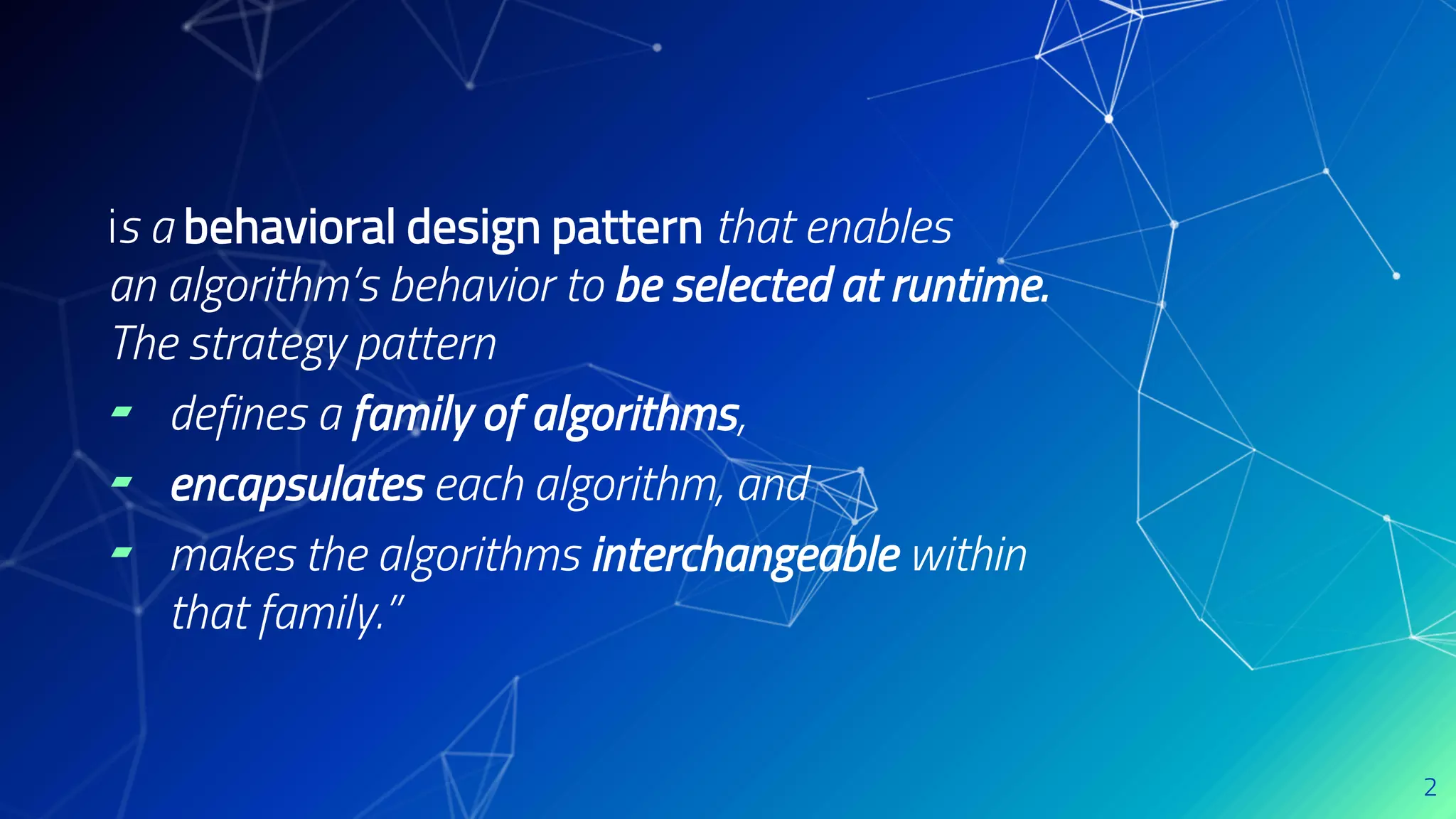 is a behavioral design pattern that enables an algorithm's behavior to be selected at runtime. The strategy pattern

- defines a family of algorithms,
- encapsulates each algorithm, and
- makes the algorithms interchangeable within that family."

2